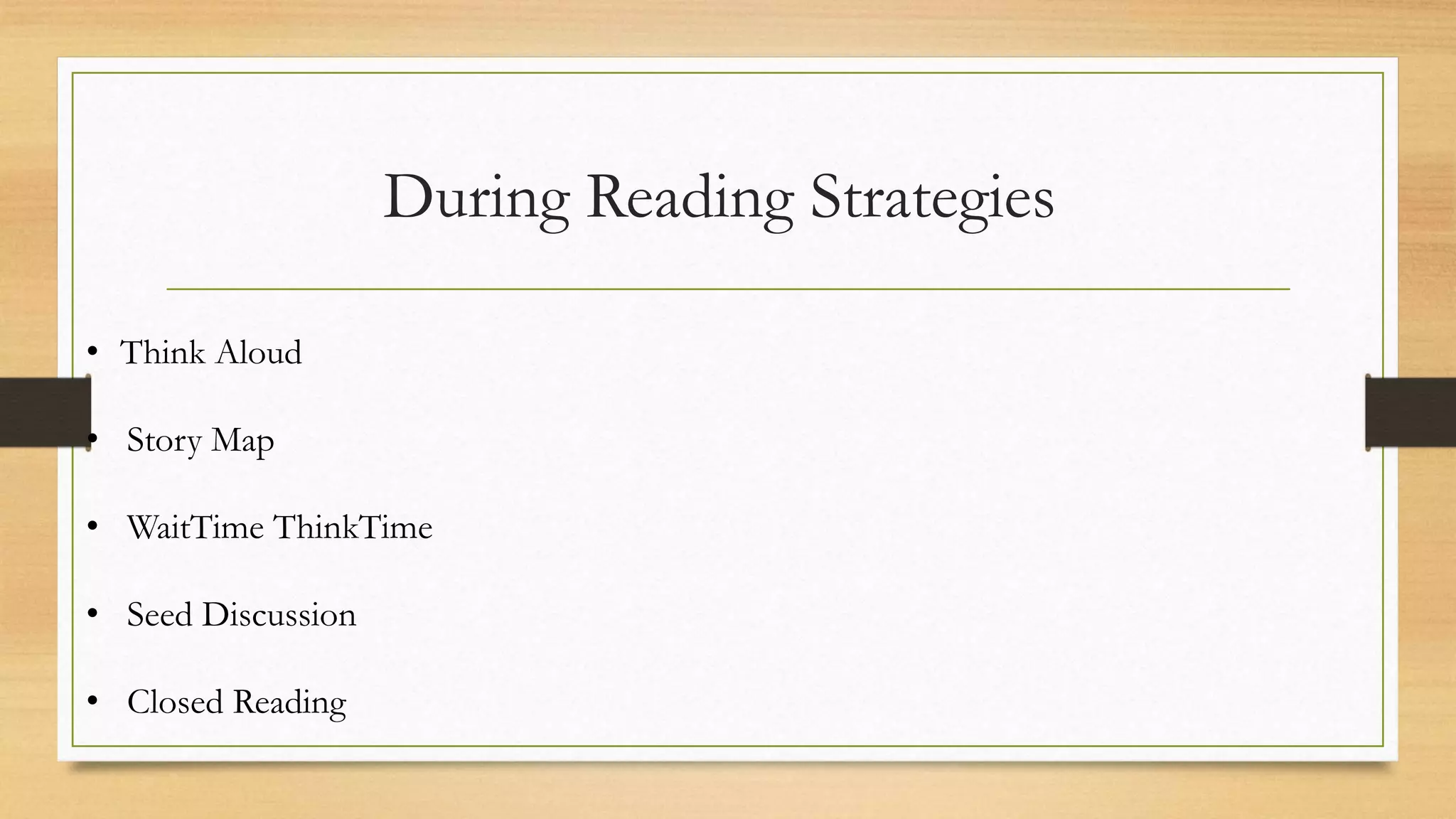 During Reading Strategies

• Think Aloud

• Story Map

• WaitTime ThinkTime

• Seed Discussion

• Closed Reading